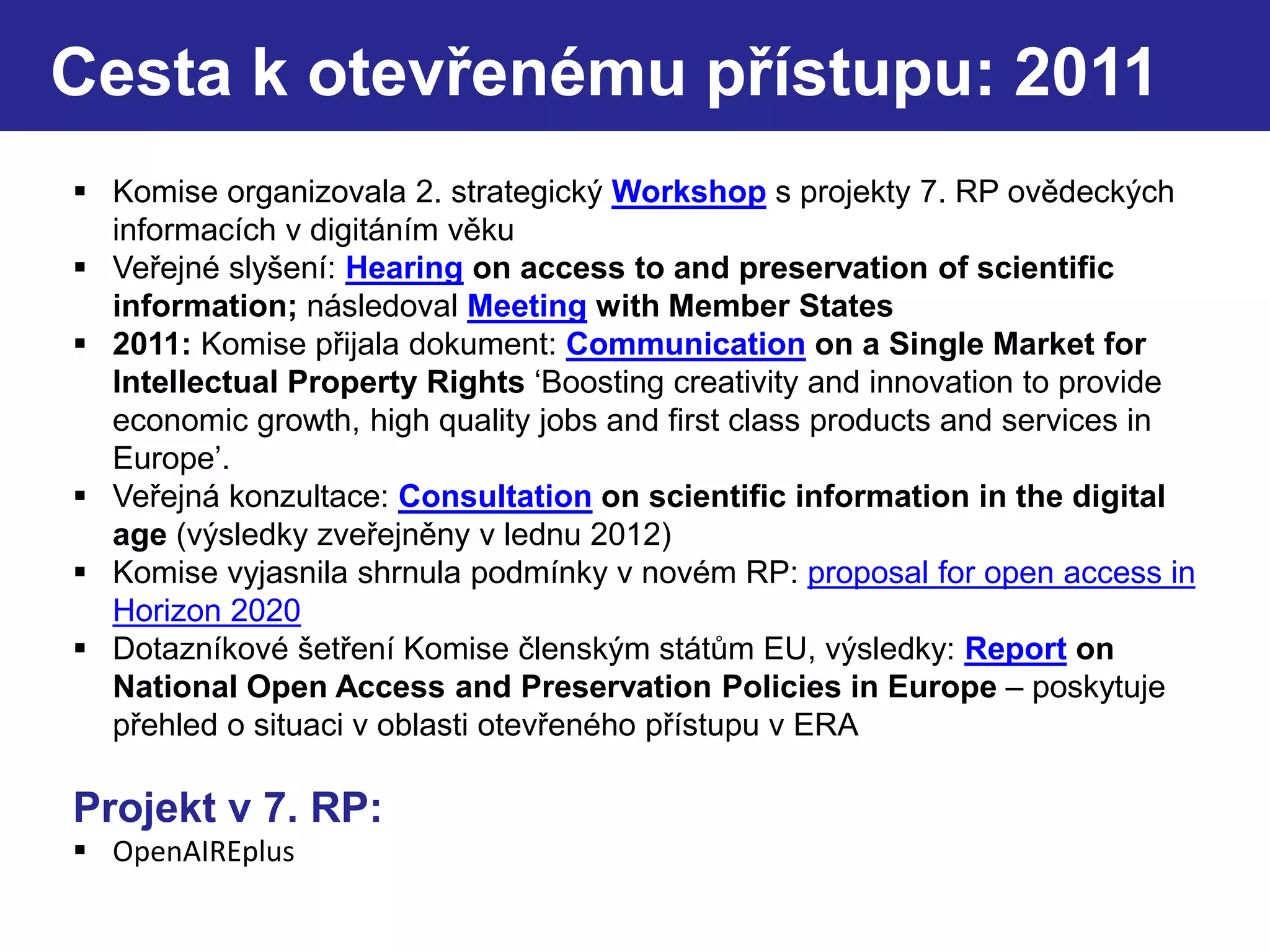 Cesta k otevřenému přístupu: 2011

▪ Komise organizovala 2. strategický Workshop s projekty 7. RP ovědeckých informacích v digitáním věku
▪ Veřejné slyšení: Hearing on access to and preservation of scientific information; následoval Meeting with Member States
▪ 2011: Komise přijala dokument: Communication on a Single Market for Intellectual Property Rights ‘Boosting creativity and innovation to provide economic growth, high quality jobs and first class products and services in Europe’.
▪ Veřejná konzultace: Consultation on scientific information in the digital age (výsledky zveřejněny v lednu 2012)
▪ Komise vyjasnila shrnula podmínky v novém RP: proposal for open access in Horizon 2020
▪ Dotazníkové šetření Komise členským státům EU, výsledky: Report on National Open Access and Preservation Policies in Europe – poskytuje přehled o situaci v oblasti otevřeného přístupu v ERA

Projekt v 7. RP:
▪ OpenAIREplus